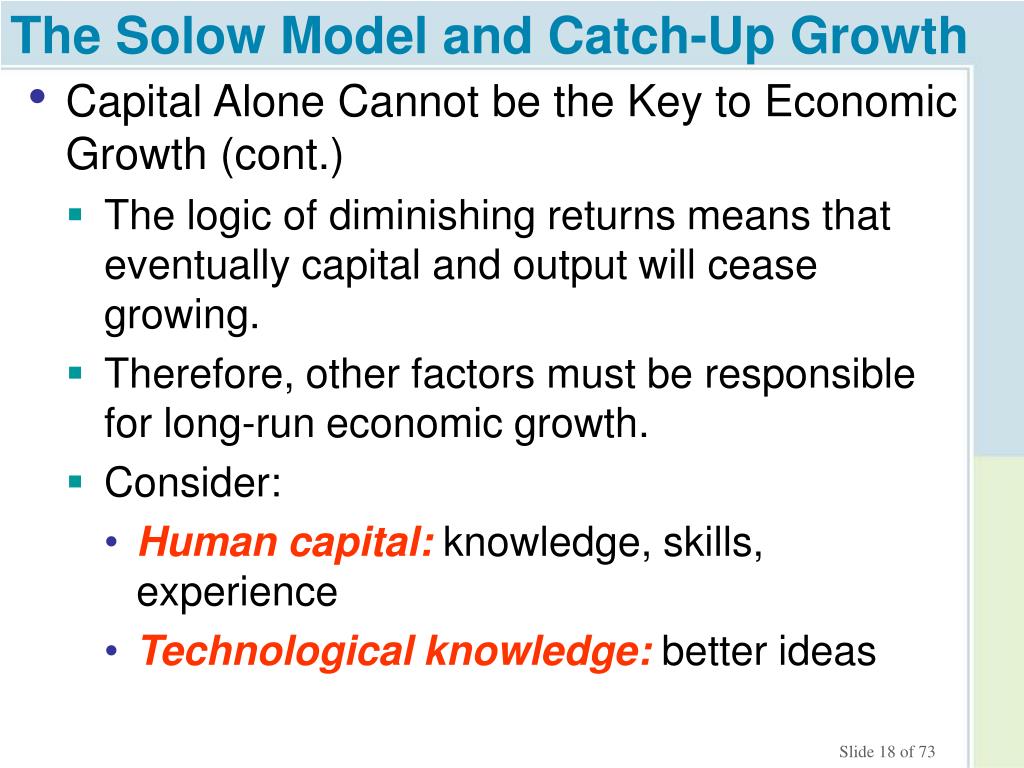 The Solow Model and Catch-Up Growth

• Capital Alone Cannot be the Key to Economic Growth (cont.)

▪ The logic of diminishing returns means that eventually capital and output will cease growing.

▪ Therefore, other factors must be responsible for long-run economic growth.

▪ Consider:

• Human capital: knowledge, skills, experience

• Technological knowledge: better ideas

Slide 18 of 73